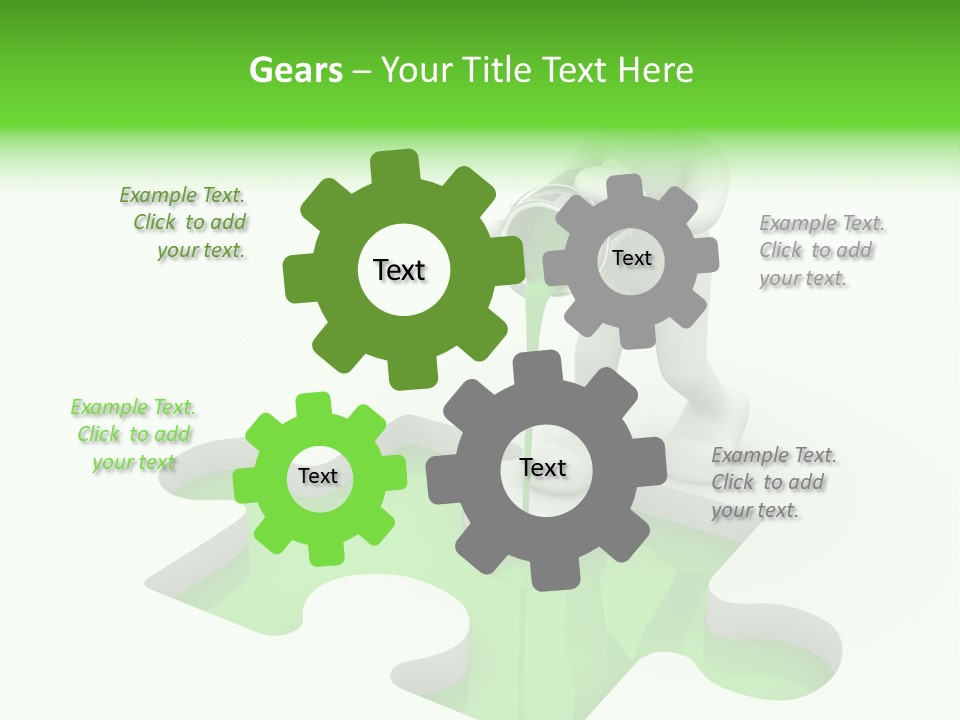 Gears – Your Title Text Here

Example Text. Click to add your text.

Text

Text

Example Text. Click to add your text.

Example Text. Click to add your text

Text

Text

Example Text. Click to add your text.